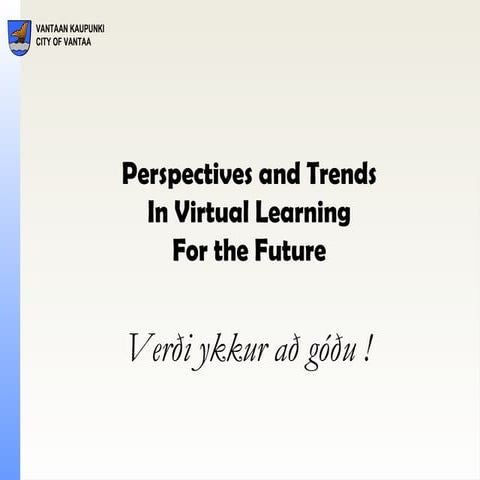 VANTAAN KAUPUNKI
CITY OF VANTAA

Perspectives and Trends
In Virtual Learning
For the Future

Verði ykkur að góðu !